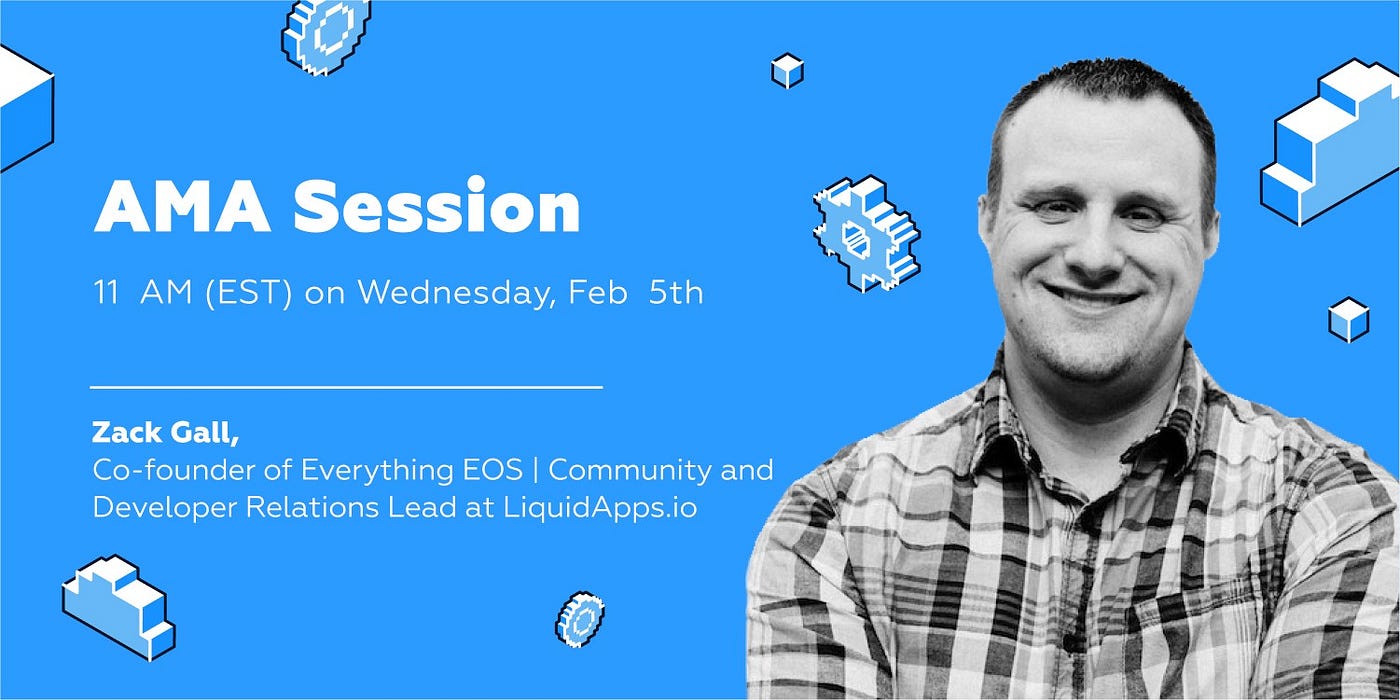 AMA Session

11 AM (EST) on Wednesday, Feb 5th

Zack Gall,
Co-founder of Everything EOS | Community and Developer Relations Lead at LiquidApps.io